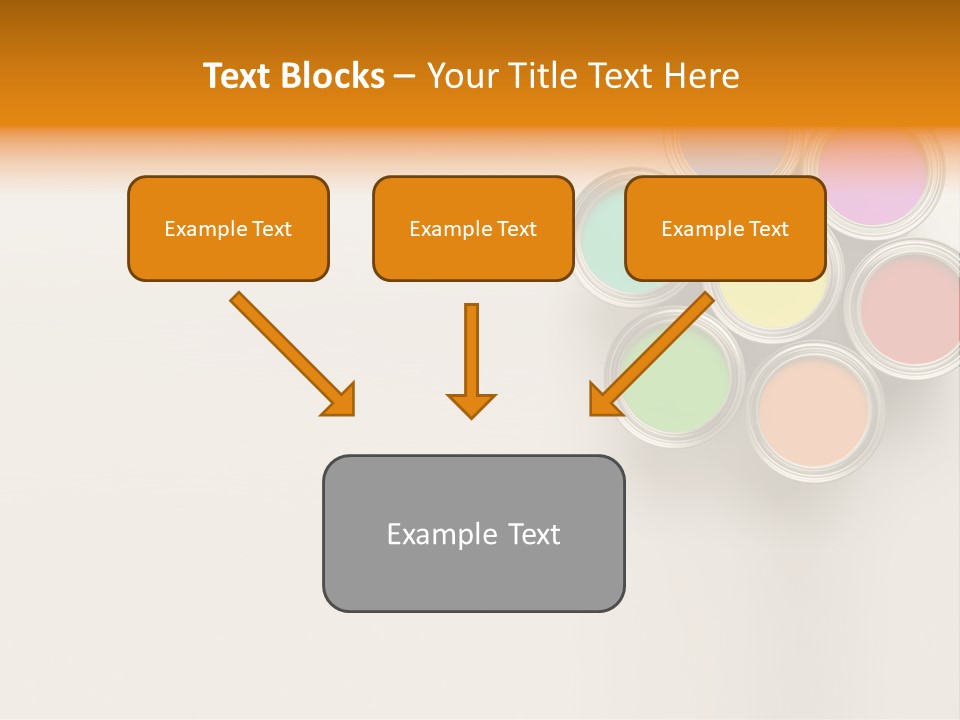 Text Blocks – Your Title Text Here

Example Text

Example Text

Example Text

Example Text